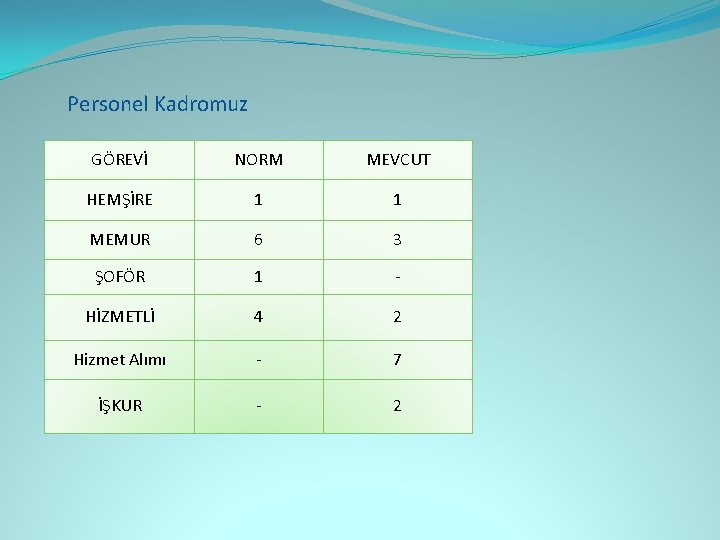 Personel Kadromuz

| GÖREVİ | NORM | MEVCUT |
|---|---|---|
| HEMŞİRE | 1 | 1 |
| MEMUR | 6 | 3 |
| ŞOFÖR | 1 | - |
| HİZMETLİ | 4 | 2 |
| Hizmet Alımı | - | 7 |
| İŞKUR | - | 2 |